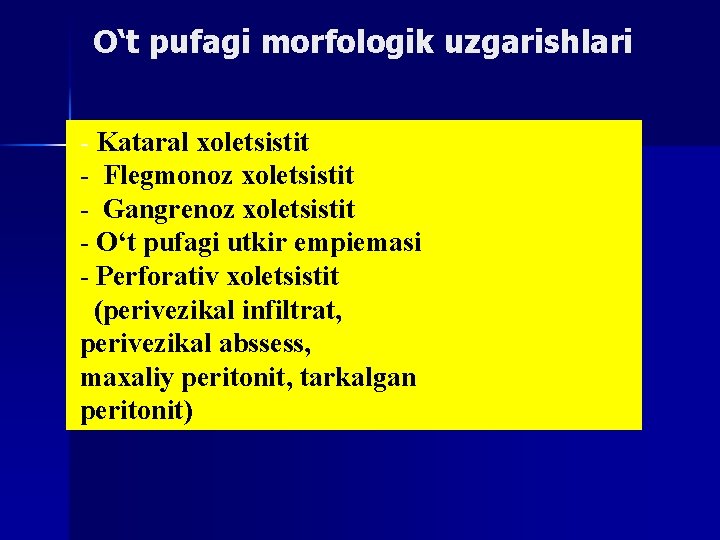 O‘t pufagi morfologik uzgarishlari

- Kataral xoletsistit
- Flegmonoz xoletsistit
- Gangrenoz xoletsistit
- O‘t pufagi utkir empiemasi
- Perforativ xoletsistit
(perivezikal infiltrat, perivezikal abssess, maxaliy peritonit, tarkalgan peritonit)